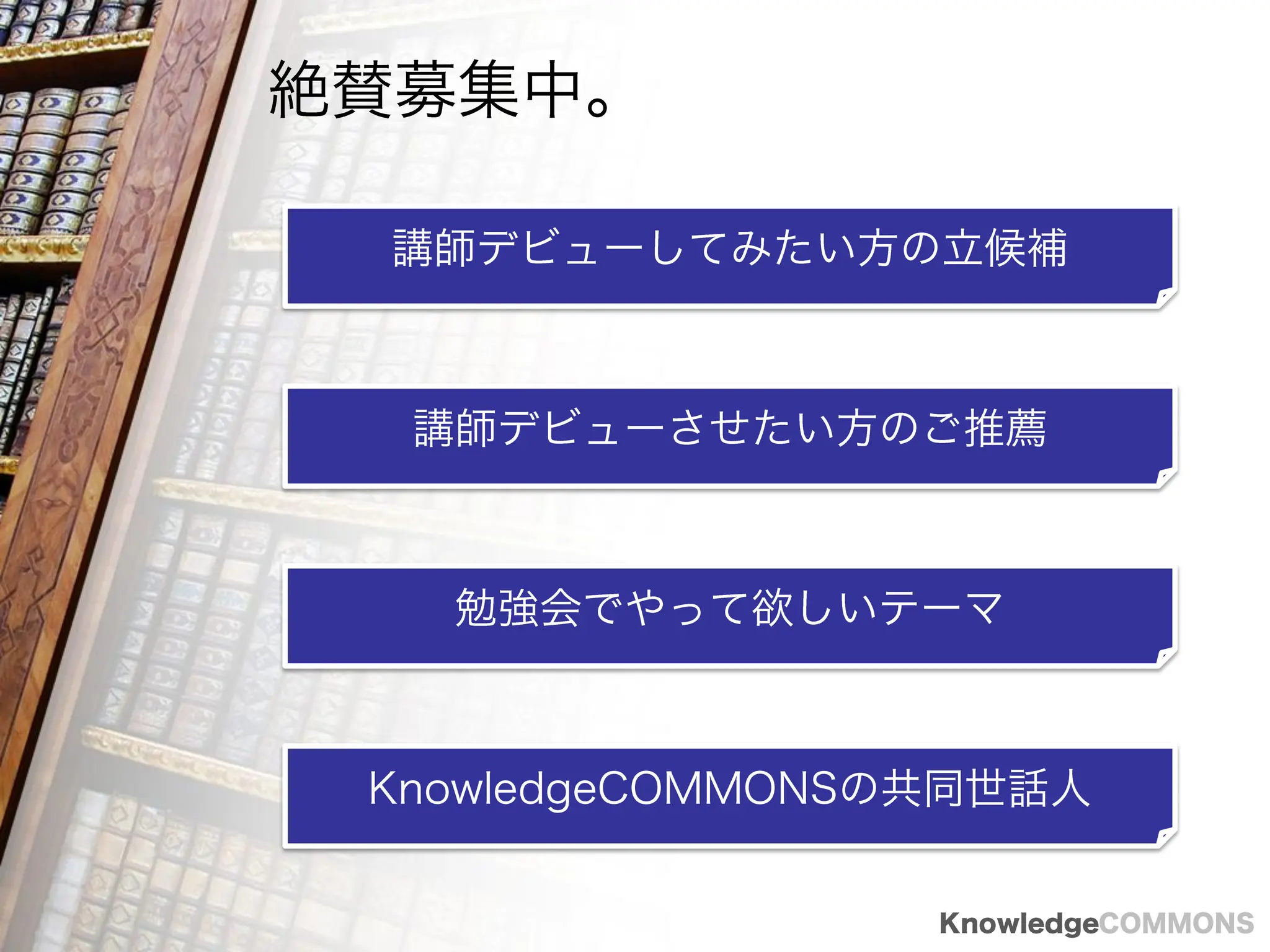 絶賛募集中。

講師デビューしてみたい方の立候補

講師デビューさせたい方のご推薦

勉強会でやって欲しいテーマ

KnowledgeCOMMONSの共同世話人

KnowledgeCOMMONS